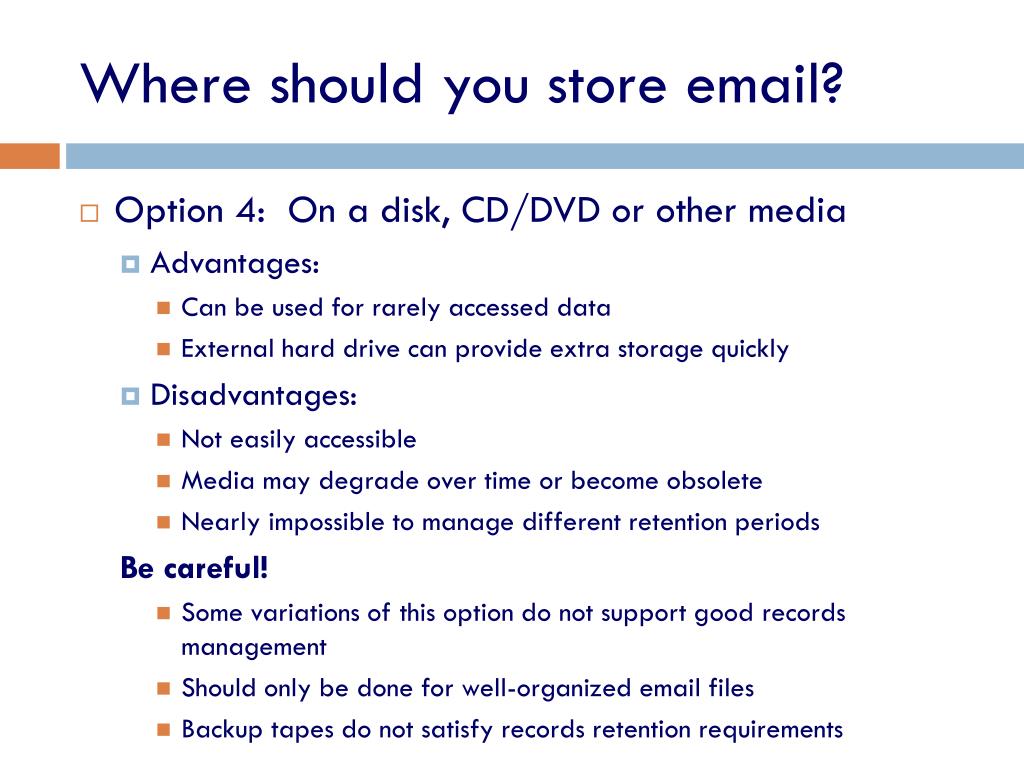 Where should you store email?

Option 4: On a disk, CD/DVD or other media

Advantages:

Can be used for rarely accessed data

External hard drive can provide extra storage quickly

Disadvantages:

Not easily accessible

Media may degrade over time or become obsolete

Nearly impossible to manage different retention periods

Be careful!

Some variations of this option do not support good records management

Should only be done for well-organized email files

Backup tapes do not satisfy records retention requirements